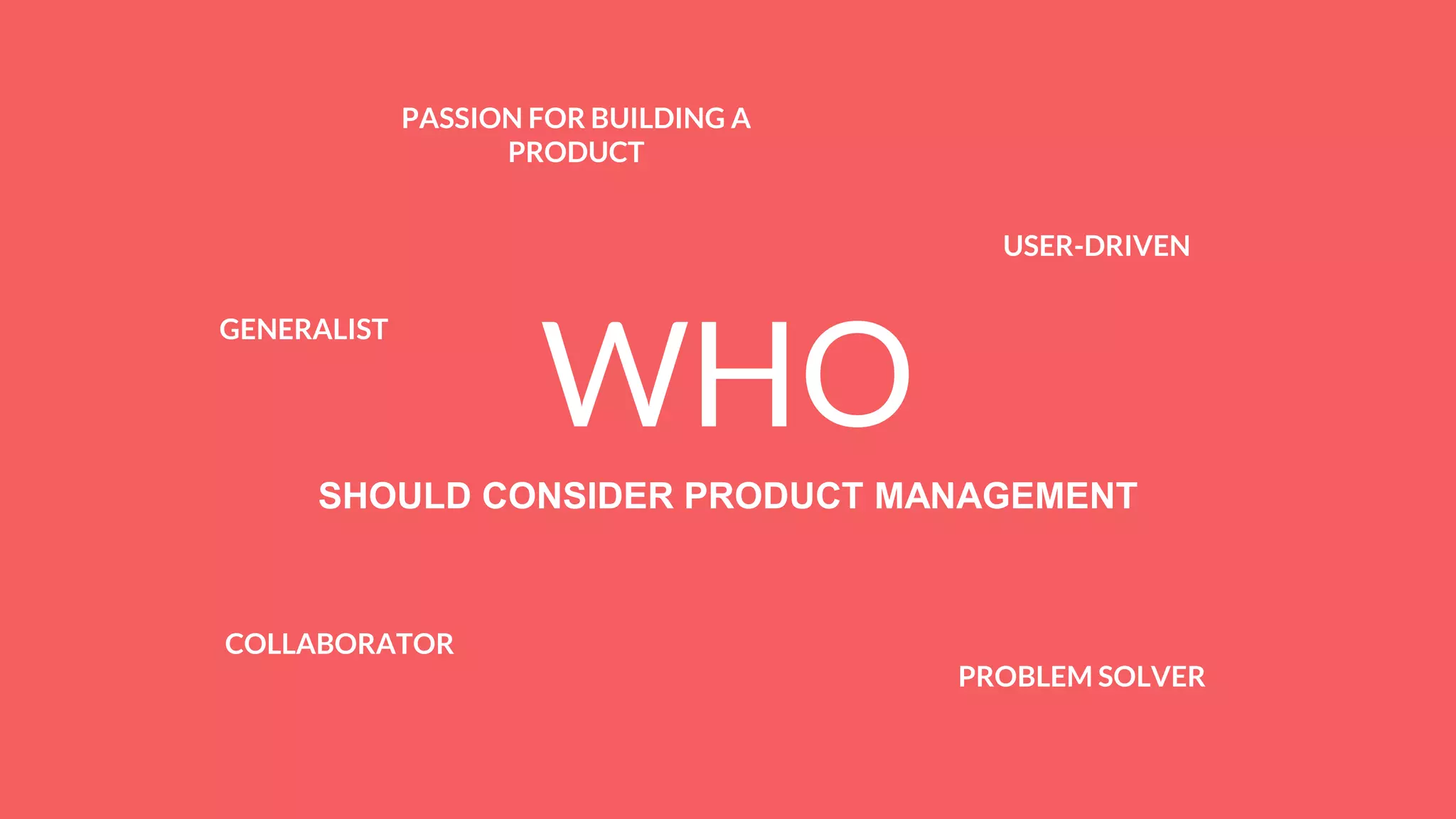 PASSION FOR BUILDING A PRODUCT

USER-DRIVEN

GENERALIST

WHO

SHOULD CONSIDER PRODUCT MANAGEMENT

COLLABORATOR

PROBLEM SOLVER